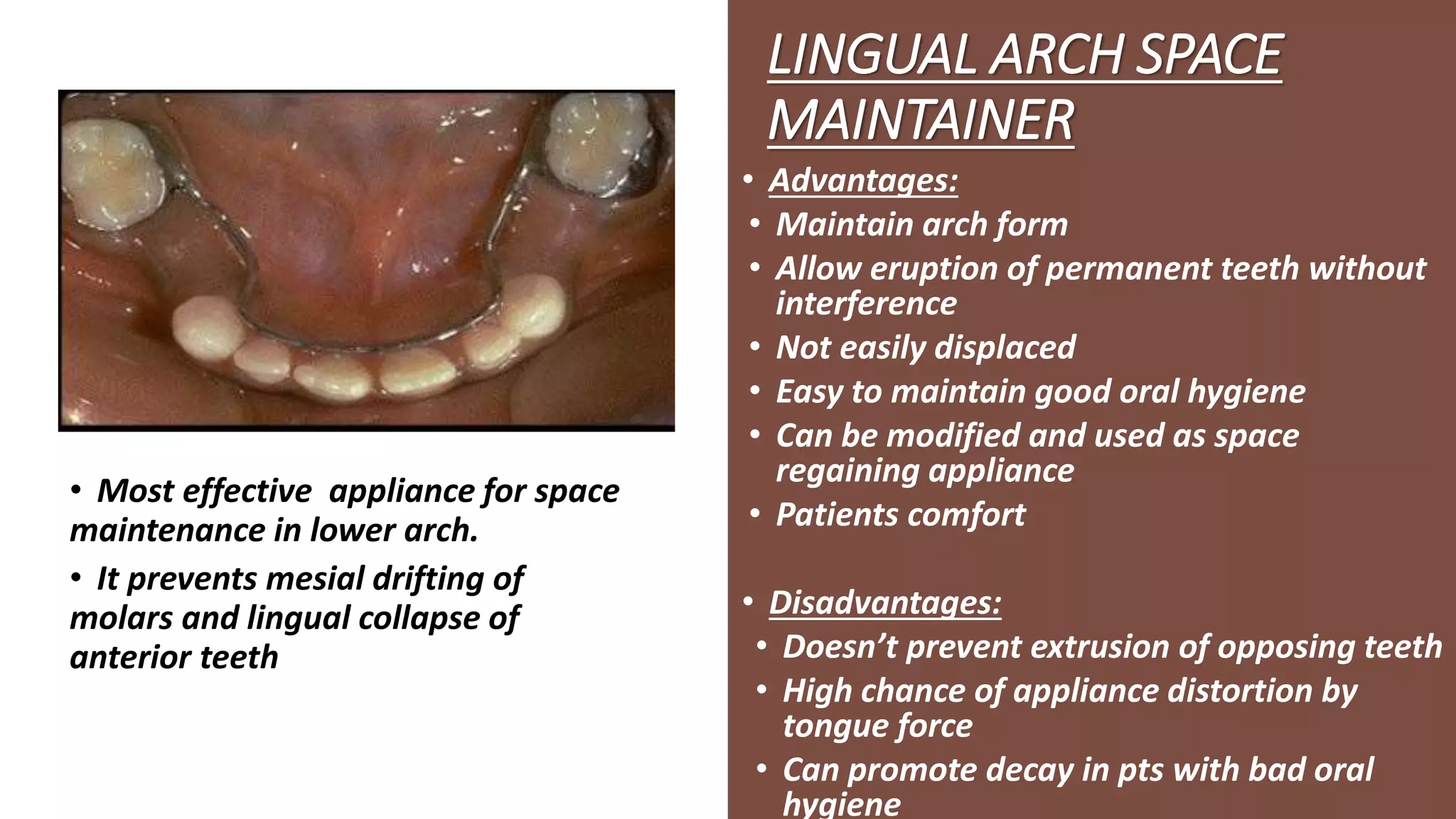 • Most effective appliance for space maintenance in lower arch.

• It prevents mesial drifting of molars and lingual collapse of anterior teeth

LINGUAL ARCH SPACE MAINTAINER

• Advantages:
• Maintain arch form
• Allow eruption of permanent teeth without interference
• Not easily displaced
• Easy to maintain good oral hygiene
• Can be modified and used as space regaining appliance
• Patients comfort

• Disadvantages:
• Doesn't prevent extrusion of opposing teeth
• High chance of appliance distortion by tongue force
• Can promote decay in pts with bad oral hygiene